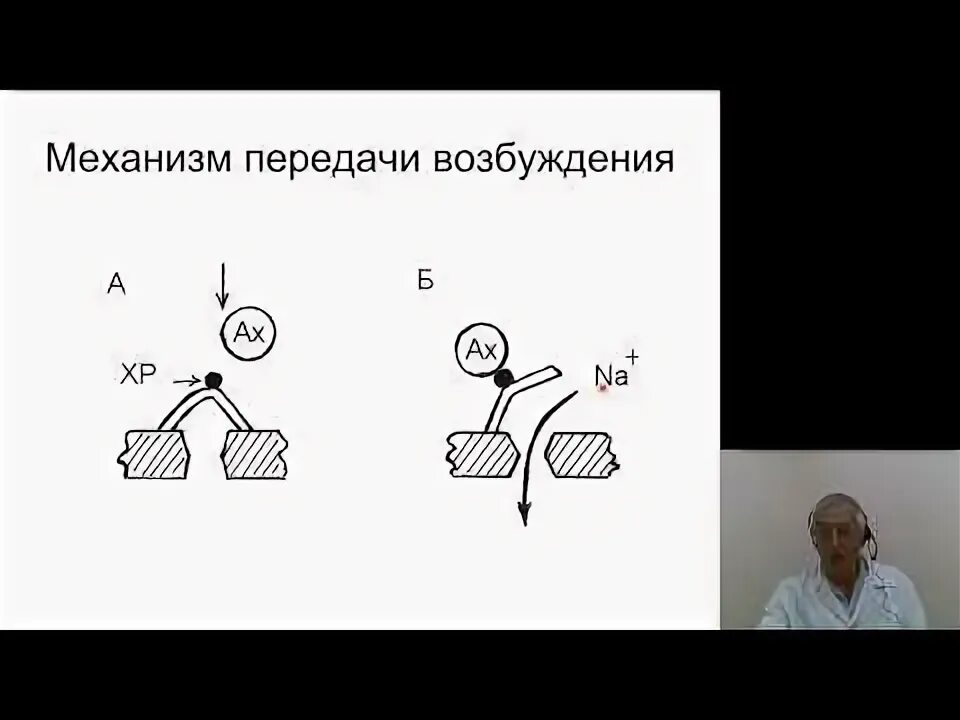 Механизм передачи возбуждения

А

Ах

ХР

Б

Ах

$Na^+$